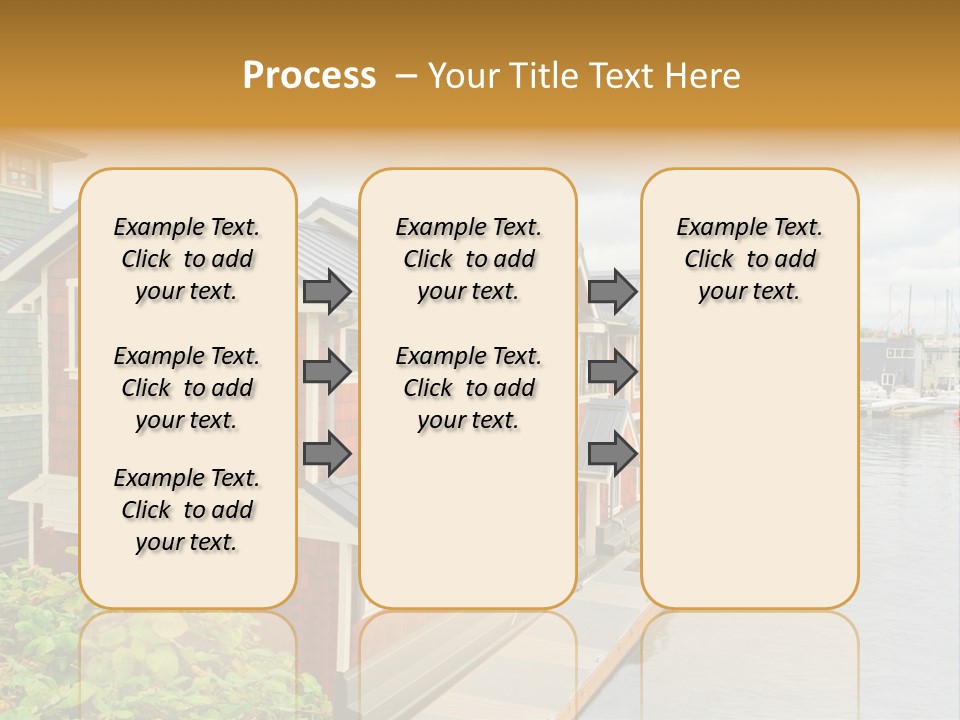 Process – Your Title Text Here

Example Text. Click to add your text.

Example Text. Click to add your text.

Example Text. Click to add your text.

Example Text. Click to add your text.

Example Text. Click to add your text.

Example Text. Click to add your text.